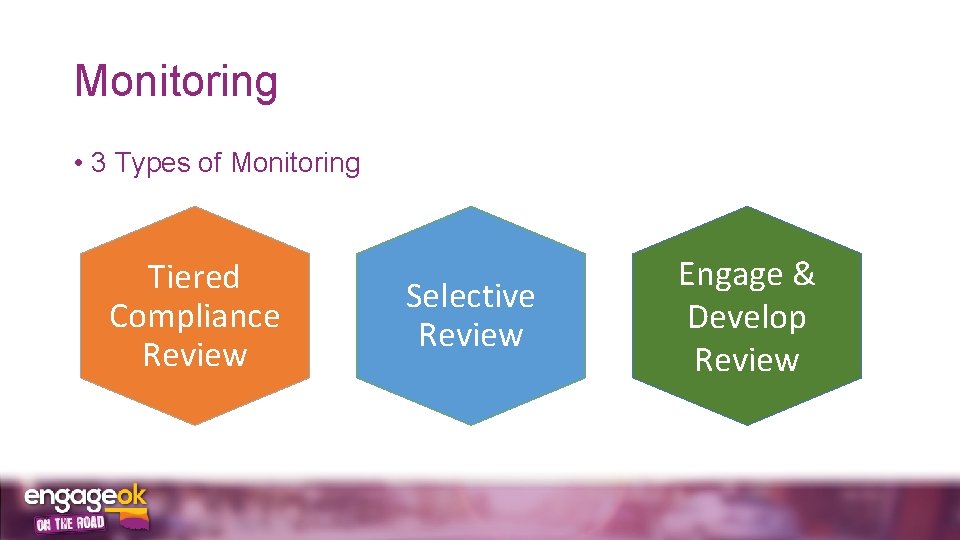 Monitoring

• 3 Types of Monitoring

Tiered Compliance Review

Selective Review

Engage & Develop Review

engageok ON THE ROAD